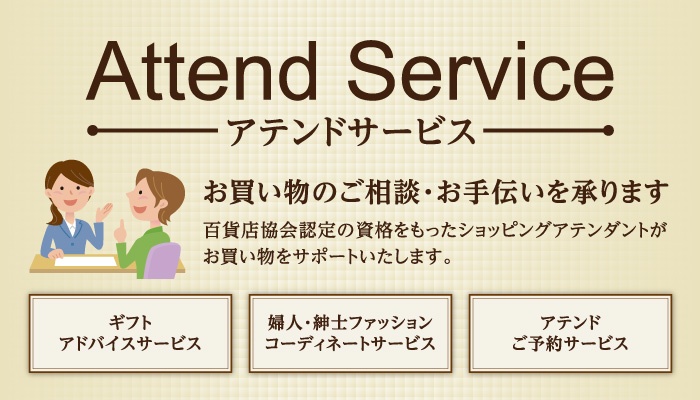 Attend Service

アテンドサービス

お買い物のご相談・お手伝いを承ります

百貨店協会認定の資格をもったショッピングアテンダントがお買い物をサポートいたします。

ギフト
アドバイスサービス

婦人・紳士ファッション
コーディネートサービス

アテンド
ご予約サービス